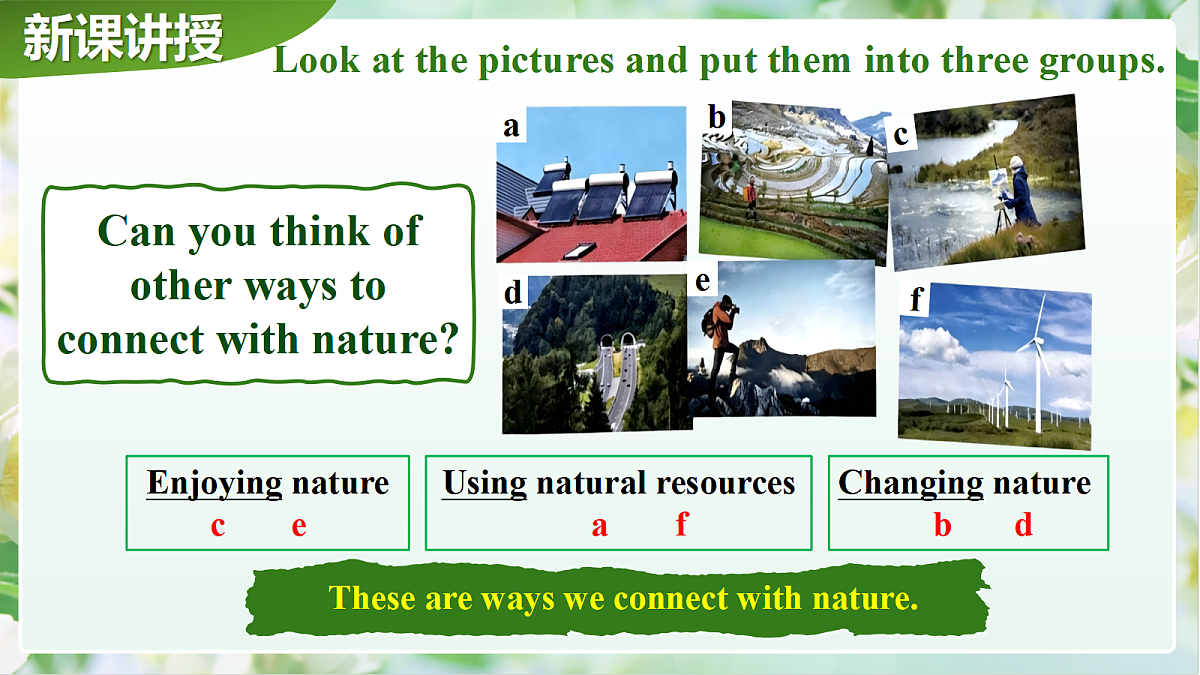 新课讲授

Look at the pictures and put them into three groups.

Can you think of other ways to connect with nature?

a
b
c
d
e
f

Enjoying nature
c e

Using natural resources
a f

Changing nature
b d

These are ways we connect with nature.